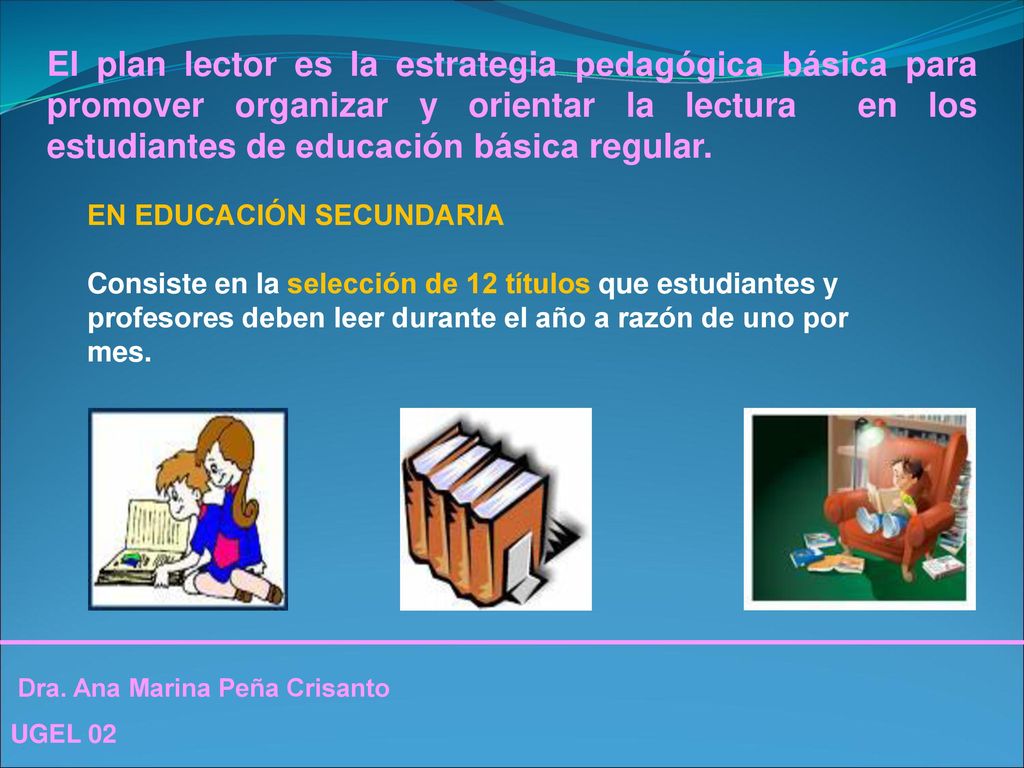 El plan lector es la estrategia pedagógica básica para promover organizar y orientar la lectura en los estudiantes de educación básica regular.

EN EDUCACIÓN SECUNDARIA

Consiste en la selección de 12 títulos que estudiantes y profesores deben leer durante el año a razón de uno por mes.

Dra. Ana Marina Peña Crisanto

UGEL 02